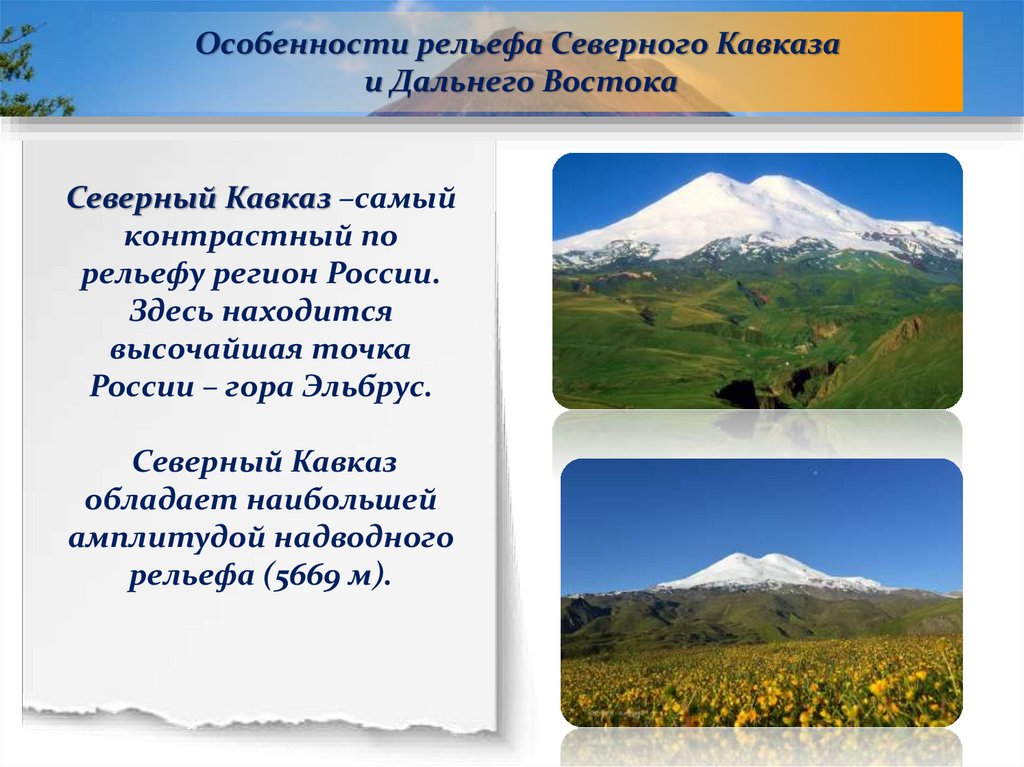 Особенности рельефа Северного Кавказа и Дальнего Востока

Северный Кавказ –самый контрастный по рельефу регион России. Здесь находится высочайшая точка России – гора Эльбрус.

Северный Кавказ обладает наибольшей амплитудой надводного рельефа (5669 м).